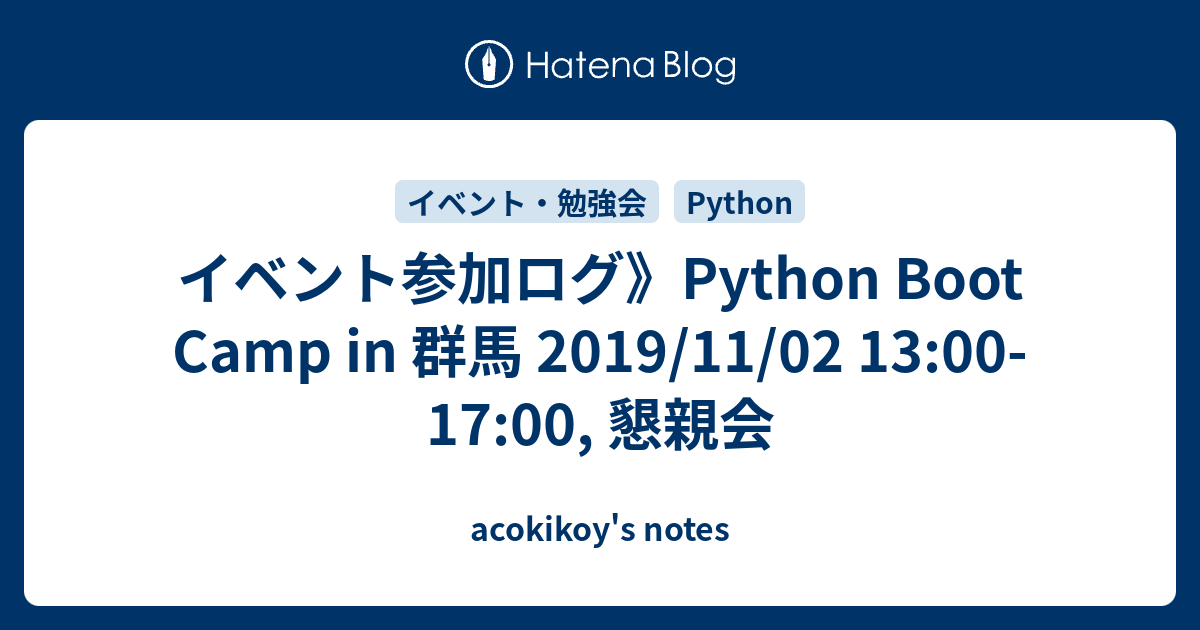 Hatena Blog

イベント・勉強会

Python

イベント参加ログ》Python Boot Camp in 群馬 2019/11/02 13:00-17:00, 懇親会

acokikoy's notes